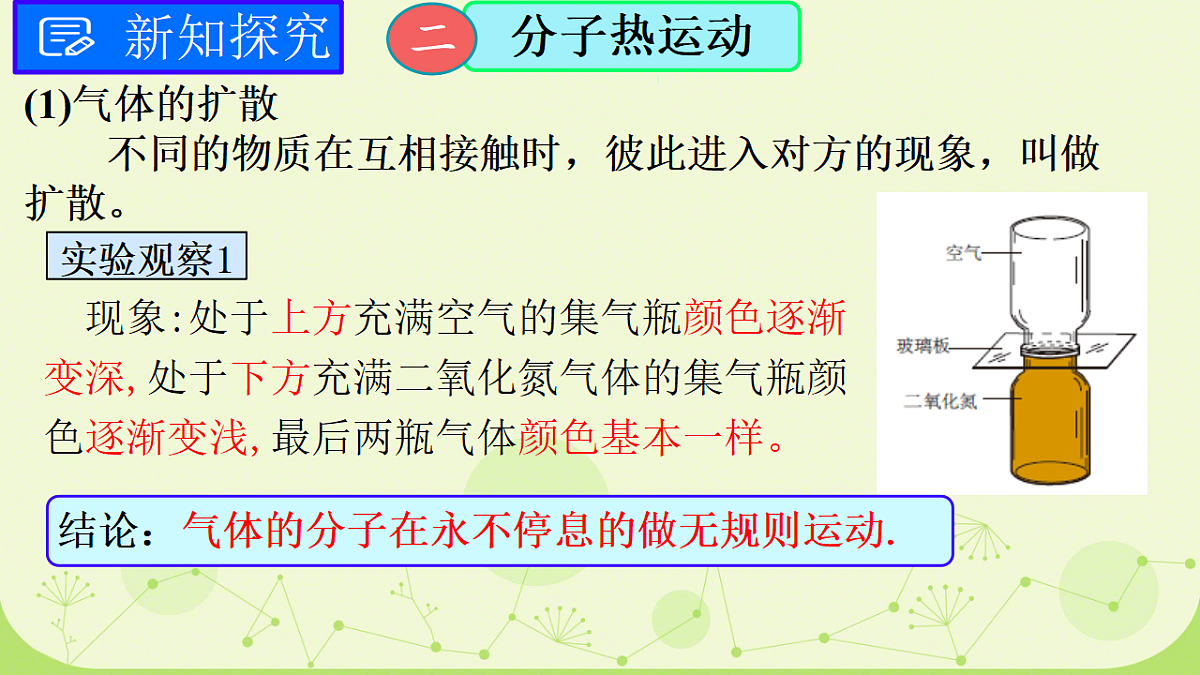 新知探究

二

分子热运动

(1)气体的扩散

不同的物质在互相接触时，彼此进入对方的现象，叫做扩散。

实验观察1

现象:处于上方充满空气的集气瓶颜色逐渐变深, 处于下方充满二氧化氮气体的集气瓶颜色逐渐变浅, 最后两瓶气体颜色基本一样。

空气

玻璃板

二氧化氮

结论：气体的分子在永不停息的做无规则运动.